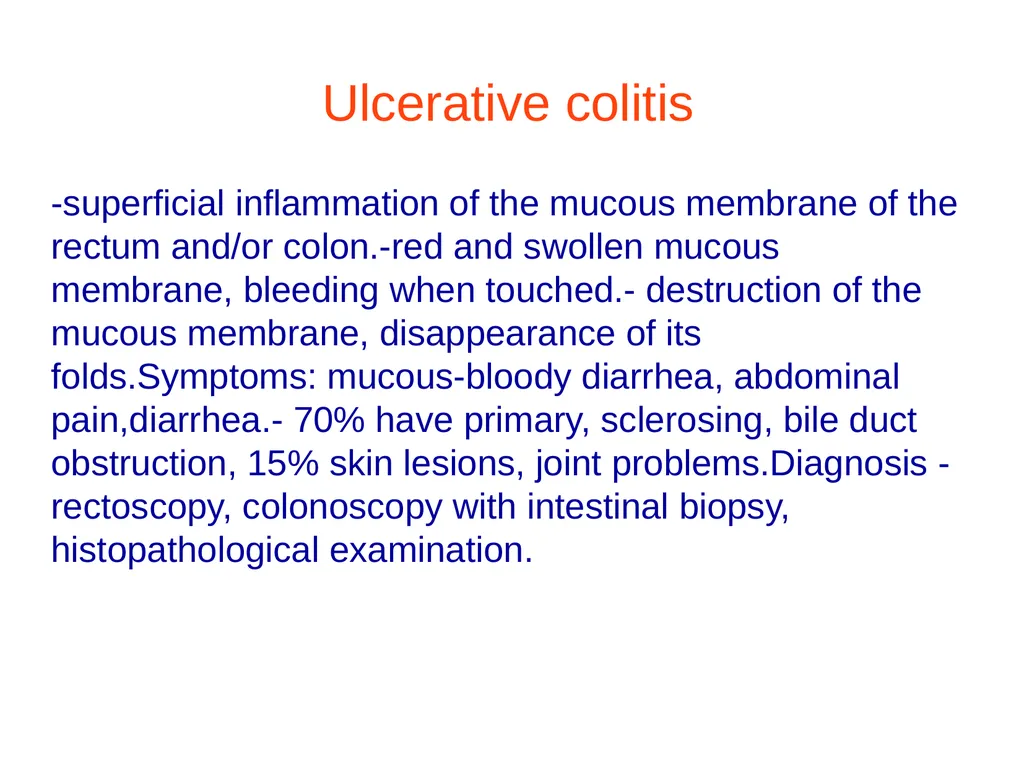 Ulcerative colitis

-superficial inflammation of the mucous membrane of the rectum and/or colon.-red and swollen mucous membrane, bleeding when touched.- destruction of the mucous membrane, disappearance of its folds.Symptoms: mucous-bloody diarrhea, abdominal pain,diarrhea.- 70% have primary, sclerosing, bile duct obstruction, 15% skin lesions, joint problems.Diagnosis - rectoscopy, colonoscopy with intestinal biopsy, histopathological examination.